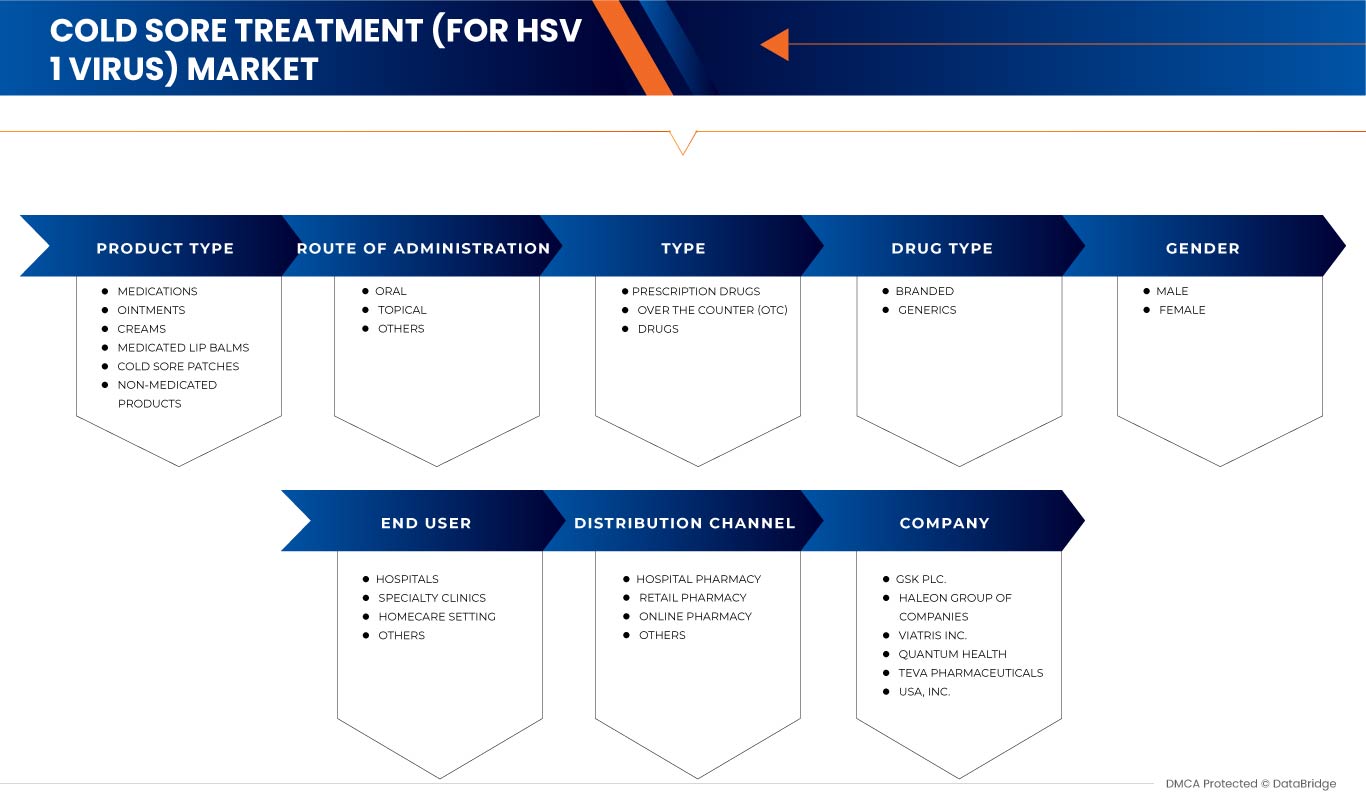 COLD SORE TREATMENT (FOR HSV 1 VIRUS) MARKET

PRODUCT TYPE

- MEDICATIONS
- OINTMENTS
- CREAMS
- MEDICATED LIP BALMS
- COLD SORE PATCHES
- NON-MEDICATED PRODUCTS

ROUTE OF ADMINISTRATION

- ORAL
- TOPICAL
- OTHERS

TYPE

- PRESCRIPTION DRUGS
- OVER THE COUNTER (OTC)
- DRUGS

DRUG TYPE

- BRANDED
- GENERICS

GENDER

- MALE
- FEMALE

END USER

- HOSPITALS
- SPECIALTY CLINICS
- HOMECARE SETTING
- OTHERS

DISTRIBUTION CHANNEL

- HOSPITAL PHARMACY
- RETAIL PHARMACY
- ONLINE PHARMACY
- OTHERS

COMPANY

- GSK PLC.
- HALEON GROUP OF COMPANIES
- VIATRIS INC.
- QUANTUM HEALTH
- TEVA PHARMACEUTICALS
- USA, INC.

DMCA Protected © DataBridge